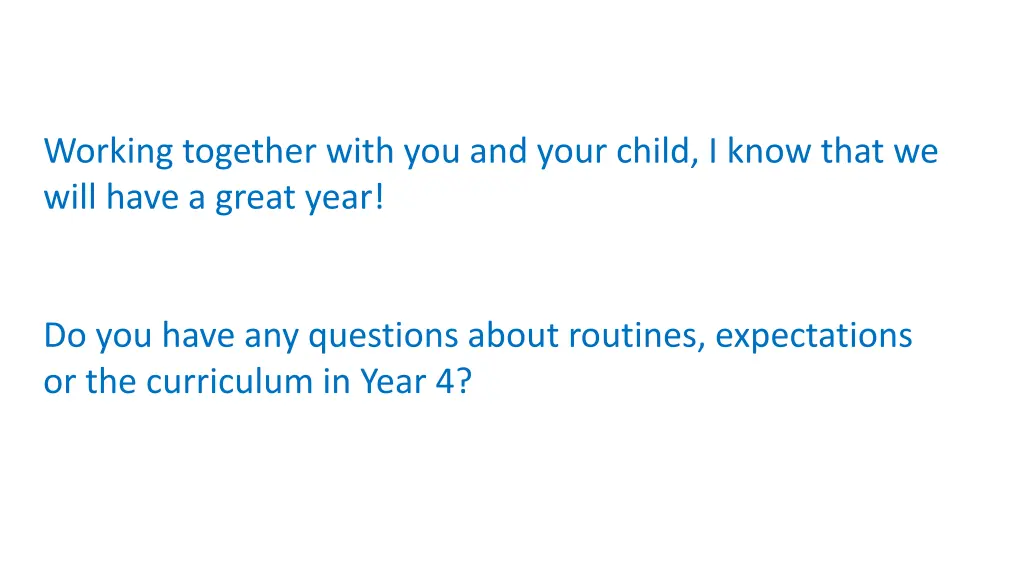 Working together with you and your child, I know that we will have a great year!

Do you have any questions about routines, expectations or the curriculum in Year 4?